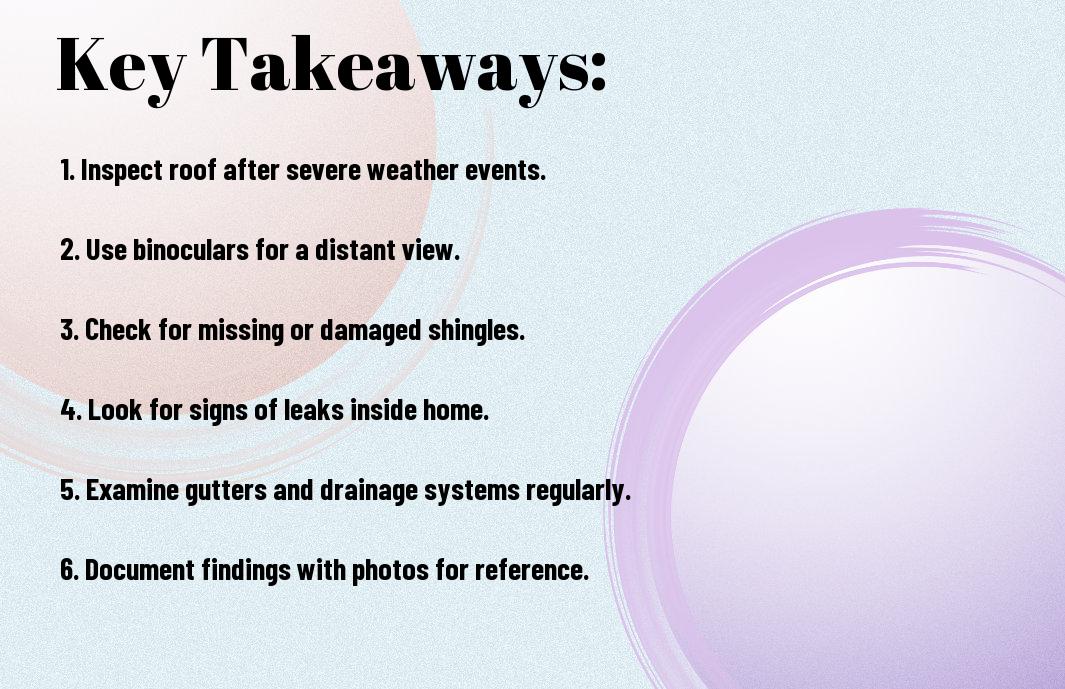 Key Takeaways:

1. Inspect roof after severe weather events.

2. Use binoculars for a distant view.

3. Check for missing or damaged shingles.

4. Look for signs of leaks inside home.

5. Examine gutters and drainage systems regularly.

6. Document findings with photos for reference.